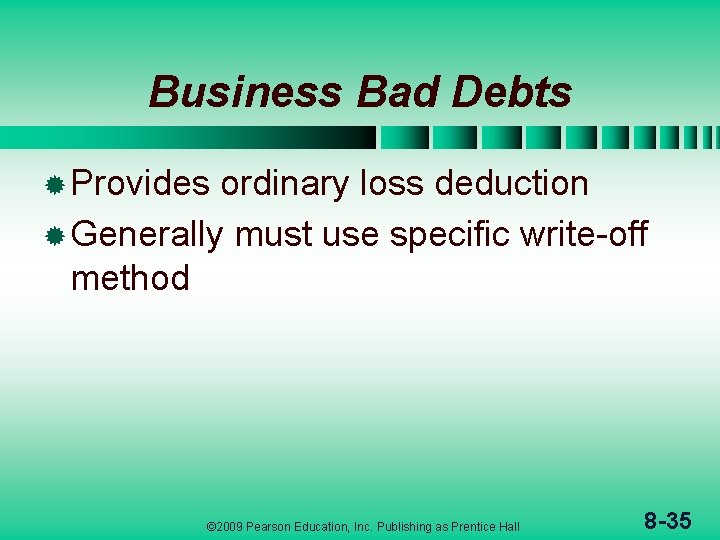 Business Bad Debts

Provides ordinary loss deduction

Generally must use specific write-off method

©2009 Pearson Education, Inc. Publishing as Prentice Hall

8-35